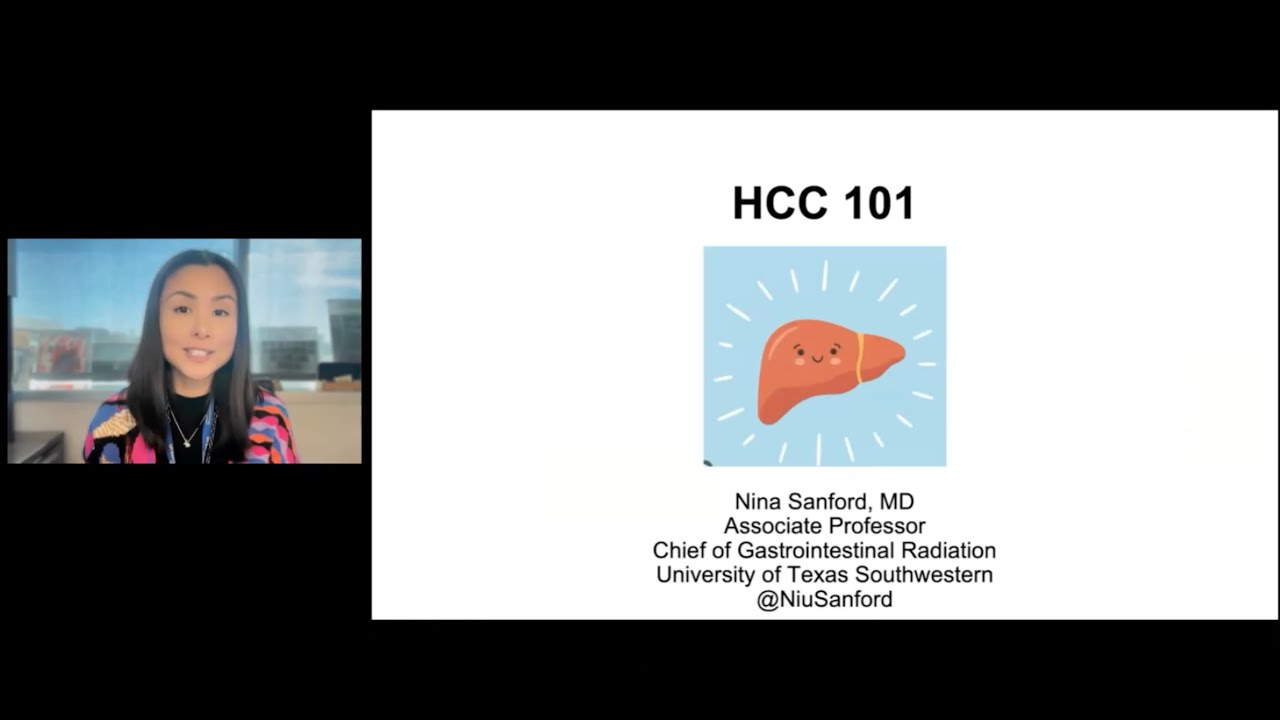 HCC 101

Nina Sanford, MD
Associate Professor
Chief of Gastrointestinal Radiation
University of Texas Southwestern
@NiuSanford